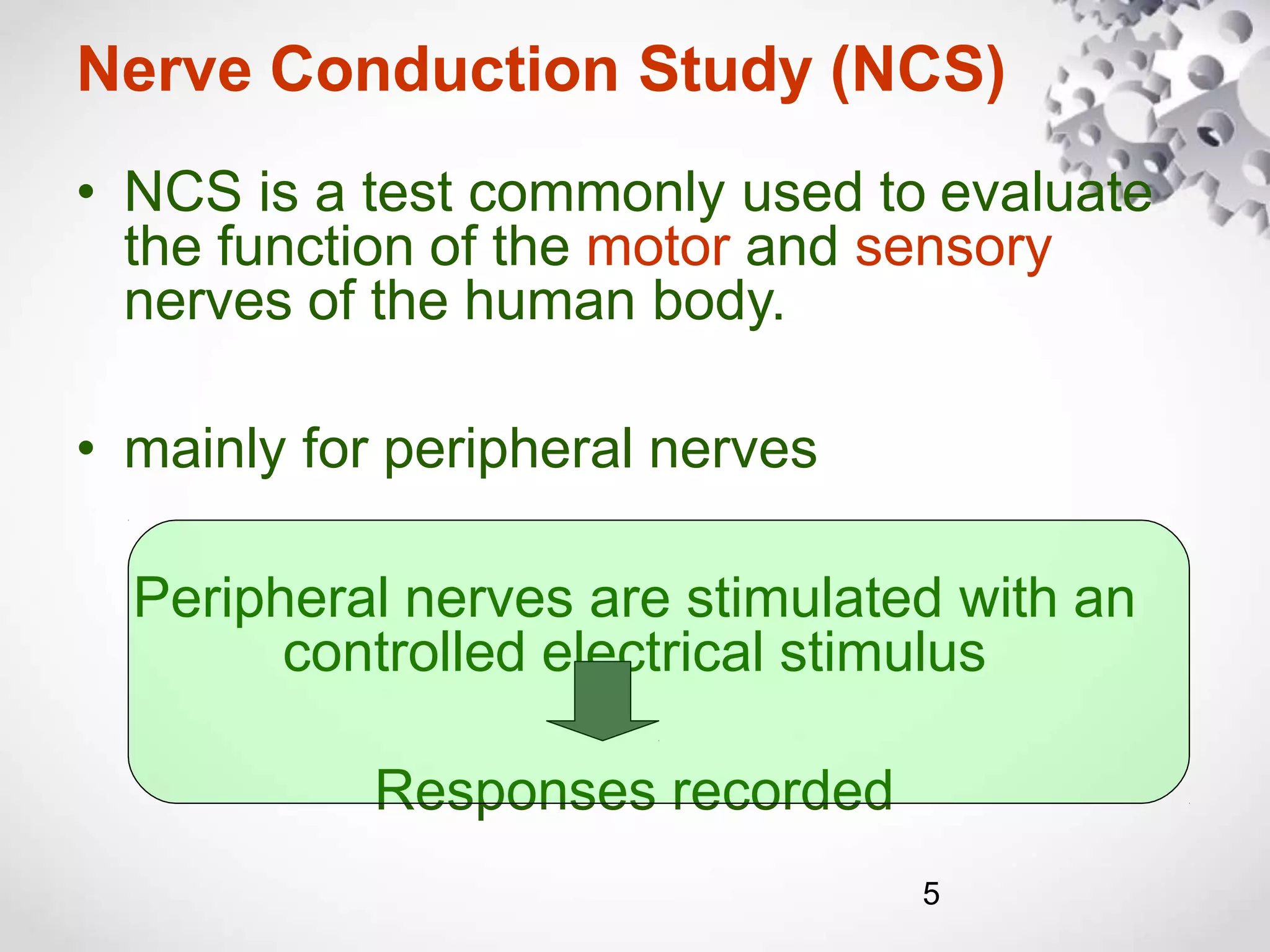 Nerve Conduction Study (NCS)

• NCS is a test commonly used to evaluate the function of the motor and sensory nerves of the human body.

• mainly for peripheral nerves

Peripheral nerves are stimulated with an controlled electrical stimulus

Responses recorded

5